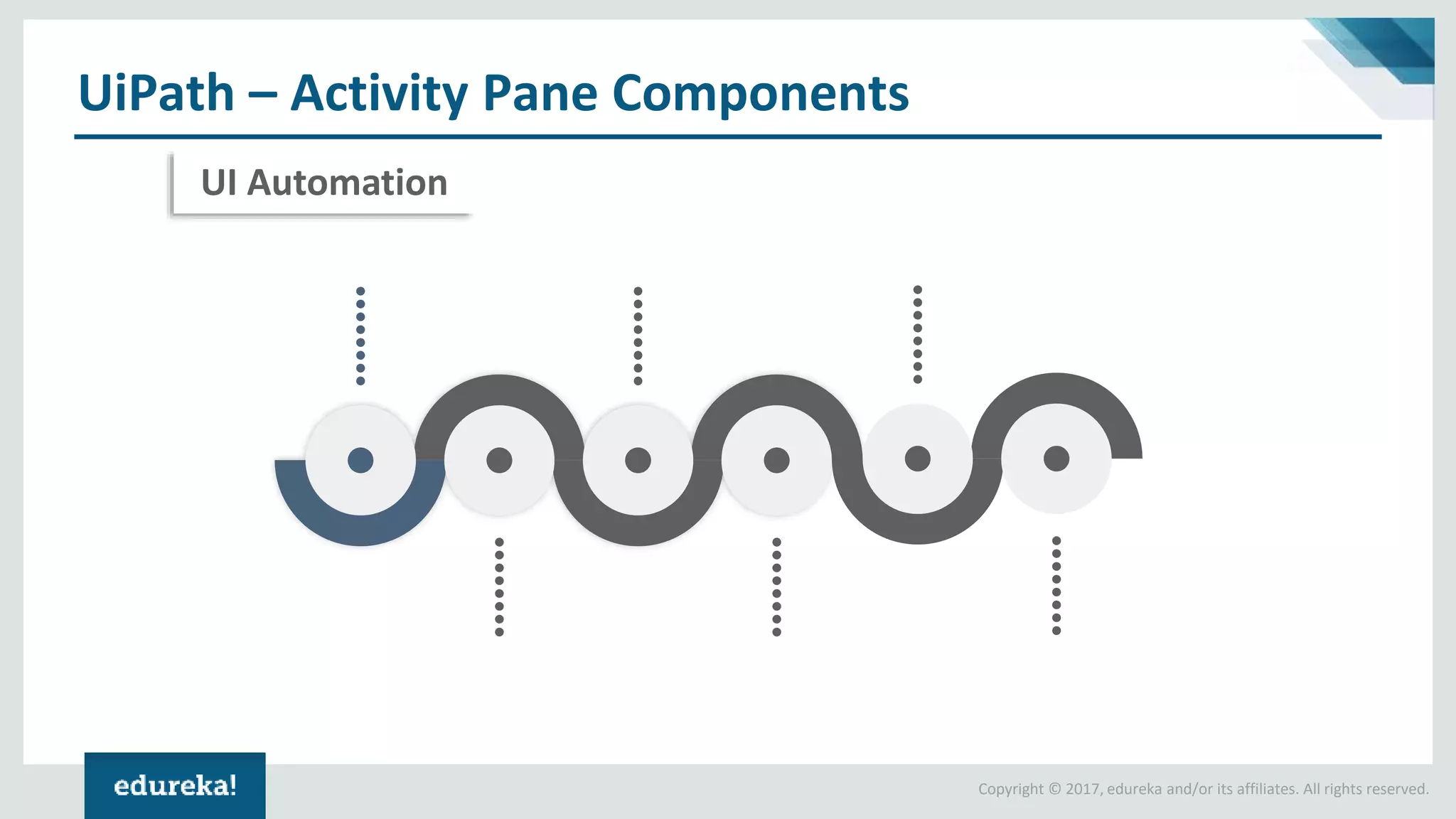 UiPath – Activity Pane Components

UI Automation

edureka!

Copyright © 2017, edureka and/or its affiliates. All rights reserved.